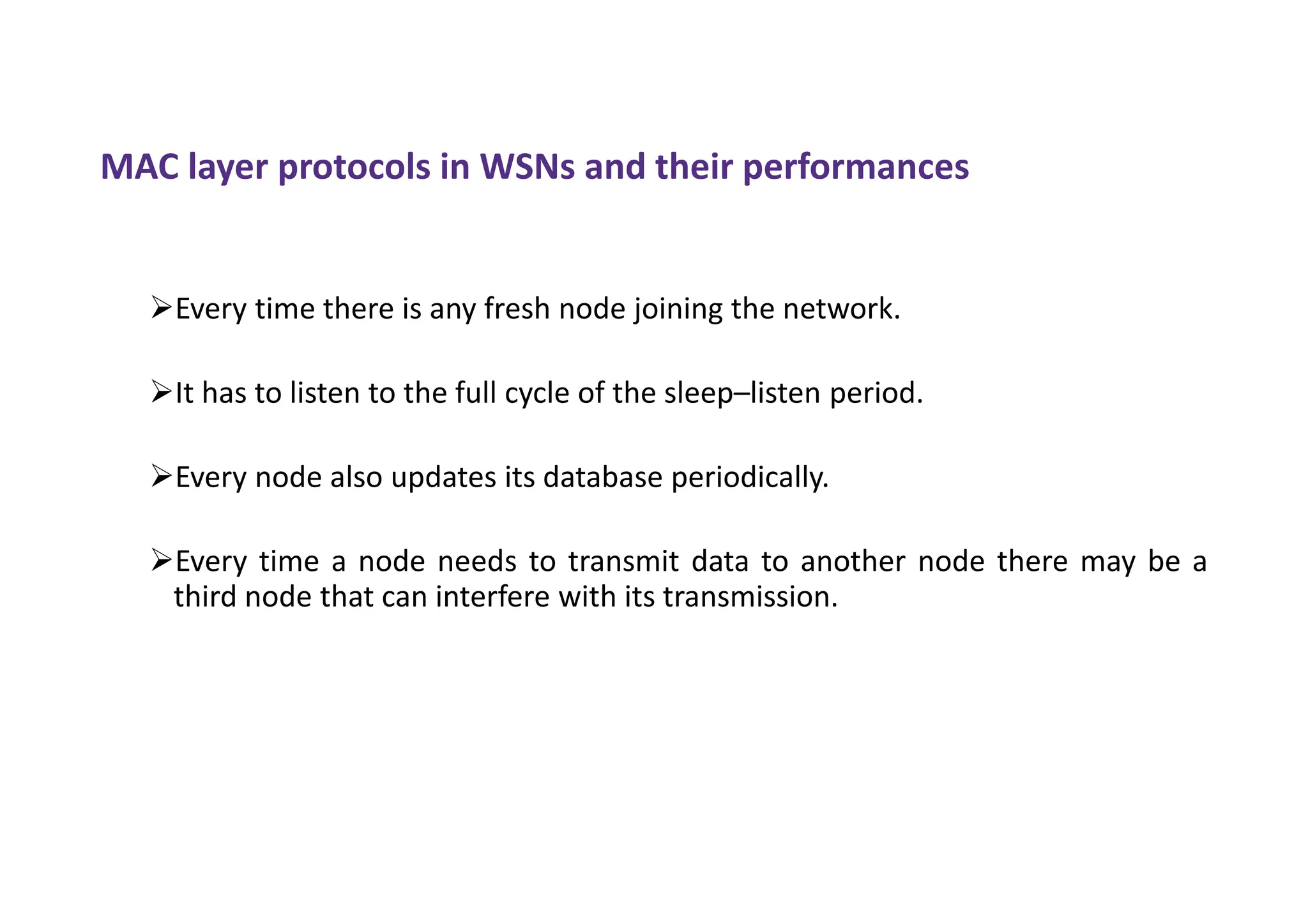 MAC layer protocols in WSNs and their performances

➢Every time there is any fresh node joining the network.

➢It has to listen to the full cycle of the sleep–listen period.

➢Every node also updates its database periodically.

➢Every time a node needs to transmit data to another node there may be a third node that can interfere with its transmission.